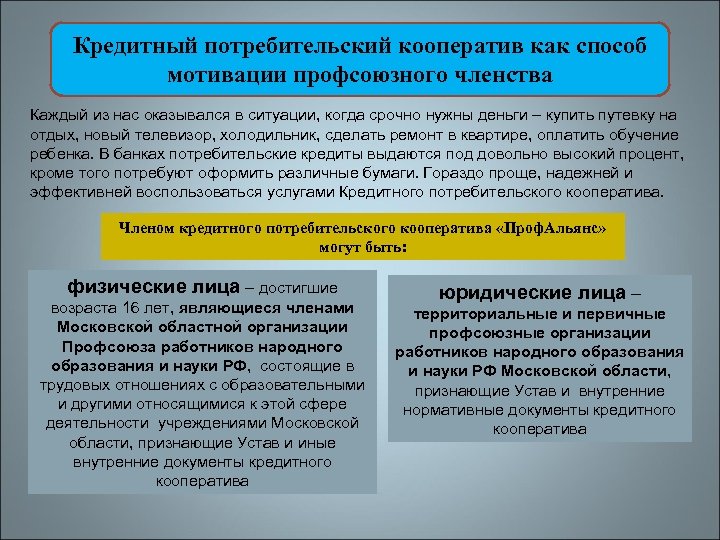 Кредитный потребительский кооператив как способ мотивации профсоюзного членства

Каждый из нас оказывался в ситуации, когда срочно нужны деньги – купить путевку на отдых, новый телевизор, холодильник, сделать ремонт в квартире, оплатить обучение ребенка. В банках потребительские кредиты выдаются под довольно высокий процент, кроме того потребуют оформить различные бумаги. Гораздо проще, надежней и эффективней воспользоваться услугами Кредитного потребительского кооператива.

Членом кредитного потребительского кооператива «ПрофАльянс» могут быть:

физические лица – достигшие возраста 16 лет, являющиеся членами Московской областной организации Профсоюза работников народного образования и науки РФ, состоящие в трудовых отношениях с образовательными и другими относящимися к этой сфере деятельности учреждениями Московской области, признающие Устав и иные внутренние документы кредитного кооператива

юридические лица – территориальные и первичные профсоюзные организации работников народного образования и науки РФ Московской области, признающие Устав и внутренние нормативные документы кредитного кооператива